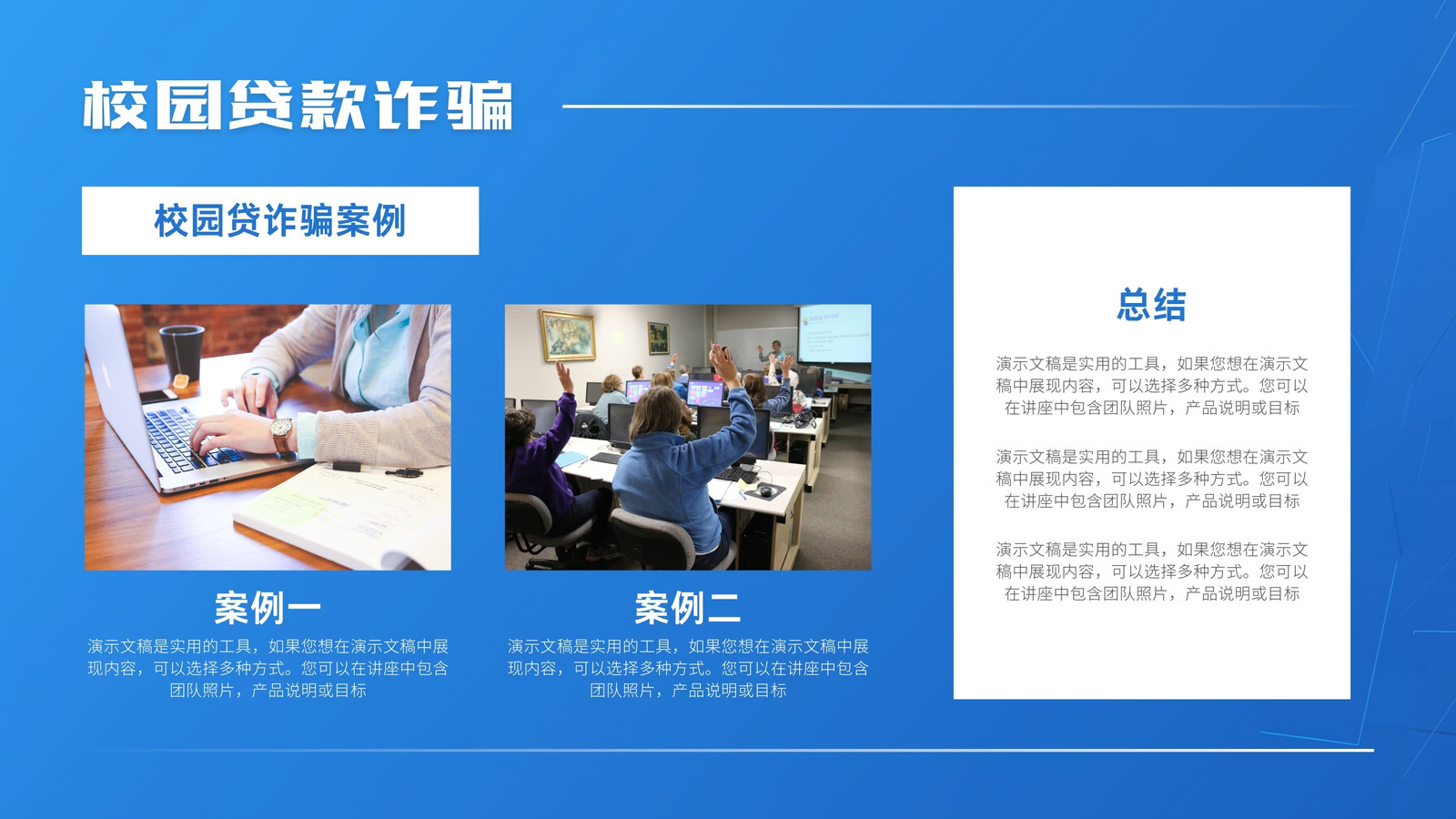 校园贷款诈骗

校园贷诈骗案例

案例一

演示文稿是实用的工具，如果您想在演示文稿中展现内容，可以选择多种方式。您可以在讲座中包含团队照片，产品说明或目标

案例二

演示文稿是实用的工具，如果您想在演示文稿中展现内容，可以选择多种方式。您可以在讲座中包含团队照片，产品说明或目标

总结

演示文稿是实用的工具，如果您想在演示文稿中展现内容，可以选择多种方式。您可以在讲座中包含团队照片，产品说明或目标

演示文稿是实用的工具，如果您想在演示文稿中展现内容，可以选择多种方式。您可以在讲座中包含团队照片，产品说明或目标

演示文稿是实用的工具，如果您想在演示文稿中展现内容，可以选择多种方式。您可以在讲座中包含团队照片，产品说明或目标